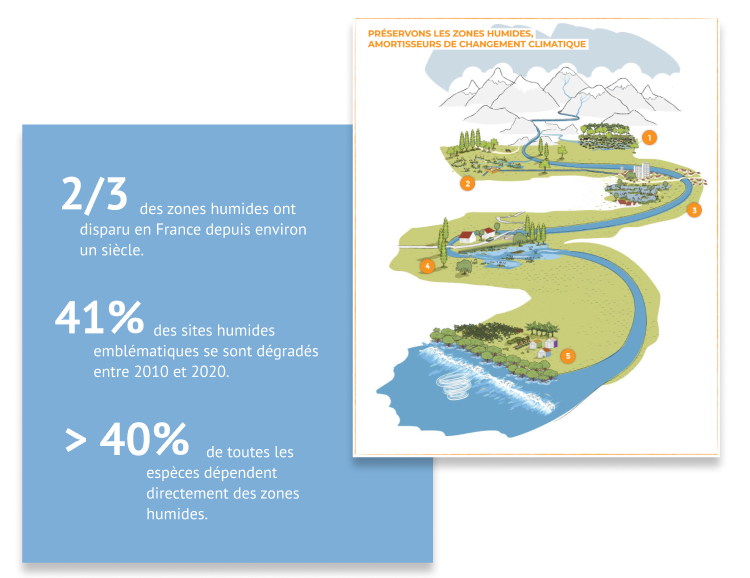 2/3 des zones humides ont disparu en France depuis environ un siècle.

41% des sites humides emblématiques se sont dégradés entre 2010 et 2020.

> 40% de toutes les espèces dépendent directement des zones humides.

PRÉSERVONS LES ZONES HUMIDES, AMORTISSEURS DE CHANGEMENT CLIMATIQUE

1

2

3

4

5